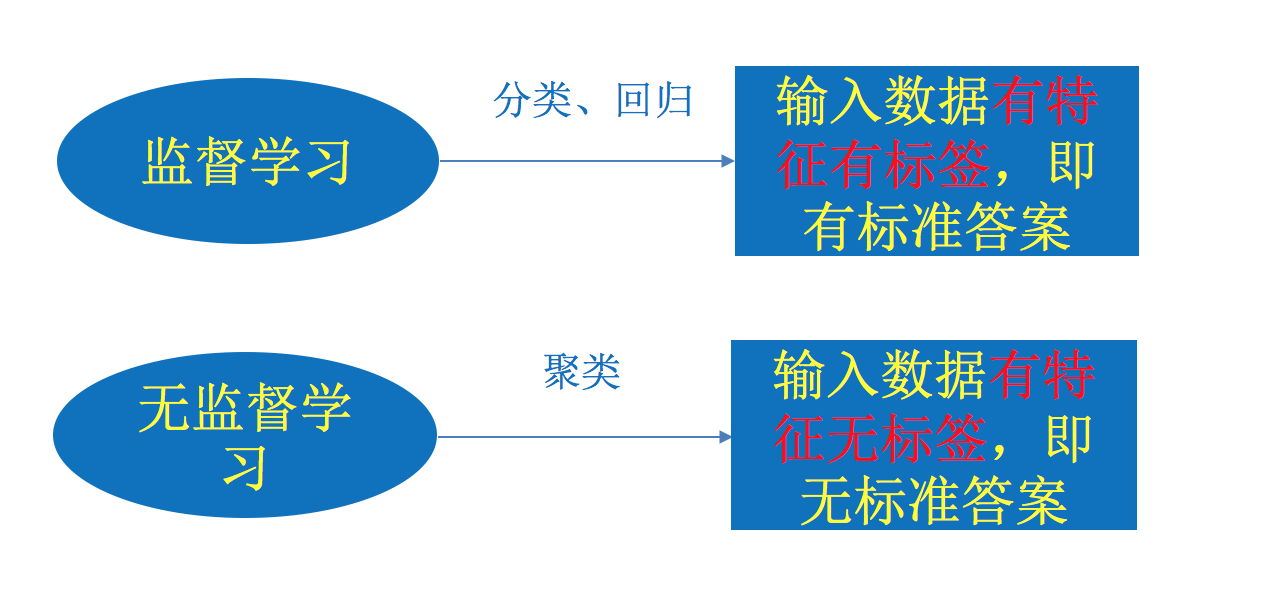 监督学习

分类、回归

输入数据有特征有标签，即有标准答案

无监督学习

聚类

输入数据有特征无标签，即无标准答案